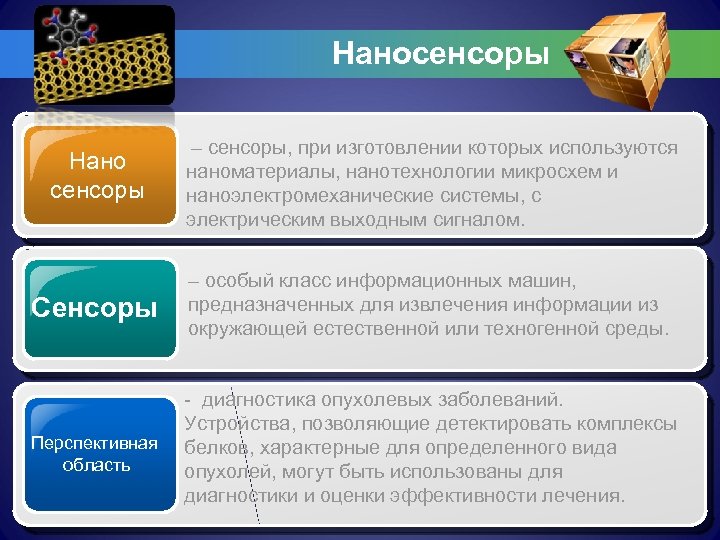 Наносенсоры

Нано сенсоры

– сенсоры, при изготовлении которых используются наноматериалы, нанотехнологии микросхем и наноэлектромеханические системы, с электрическим выходным сигналом.

Сенсоры

– особый класс информационных машин, предназначенных для извлечения информации из окружающей естественной или техногенной среды.

Перспективная область

- диагностика опухолевых заболеваний. Устройства, позволяющие детектировать комплексы белков, характерные для определенного вида опухолей, могут быть использованы для диагностики и оценки эффективности лечения.